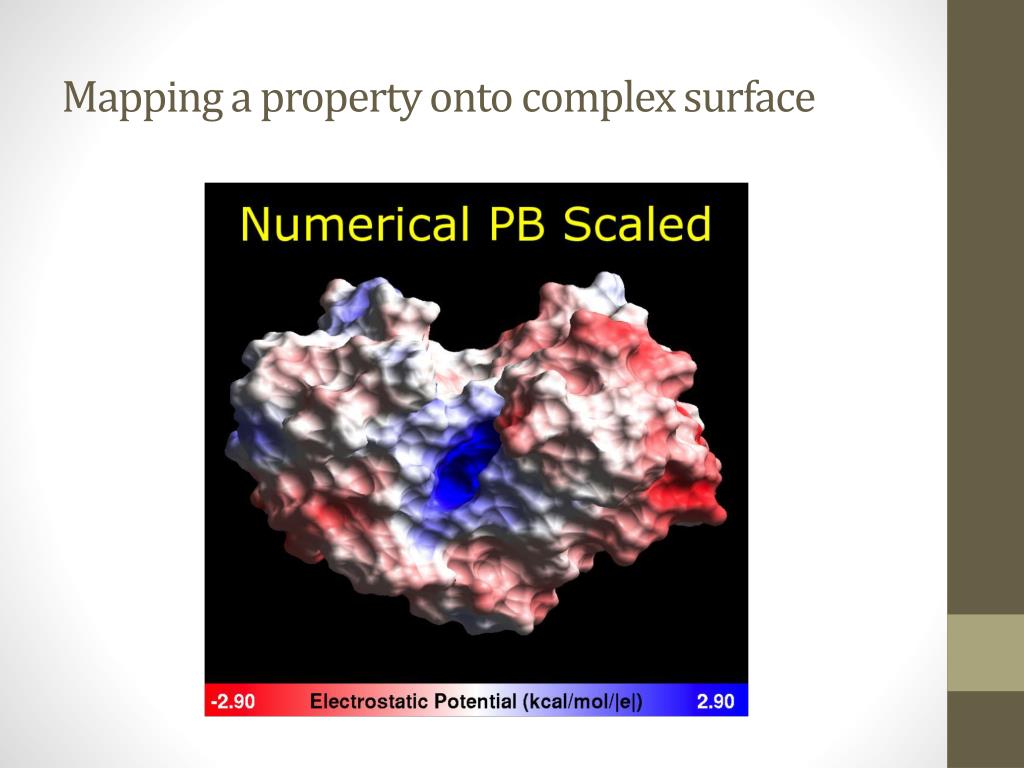 Mapping a property onto complex surface

Numerical PB Scaled

-2.90 Electrostatic Potential (kcal/mol/|e|) 2.90